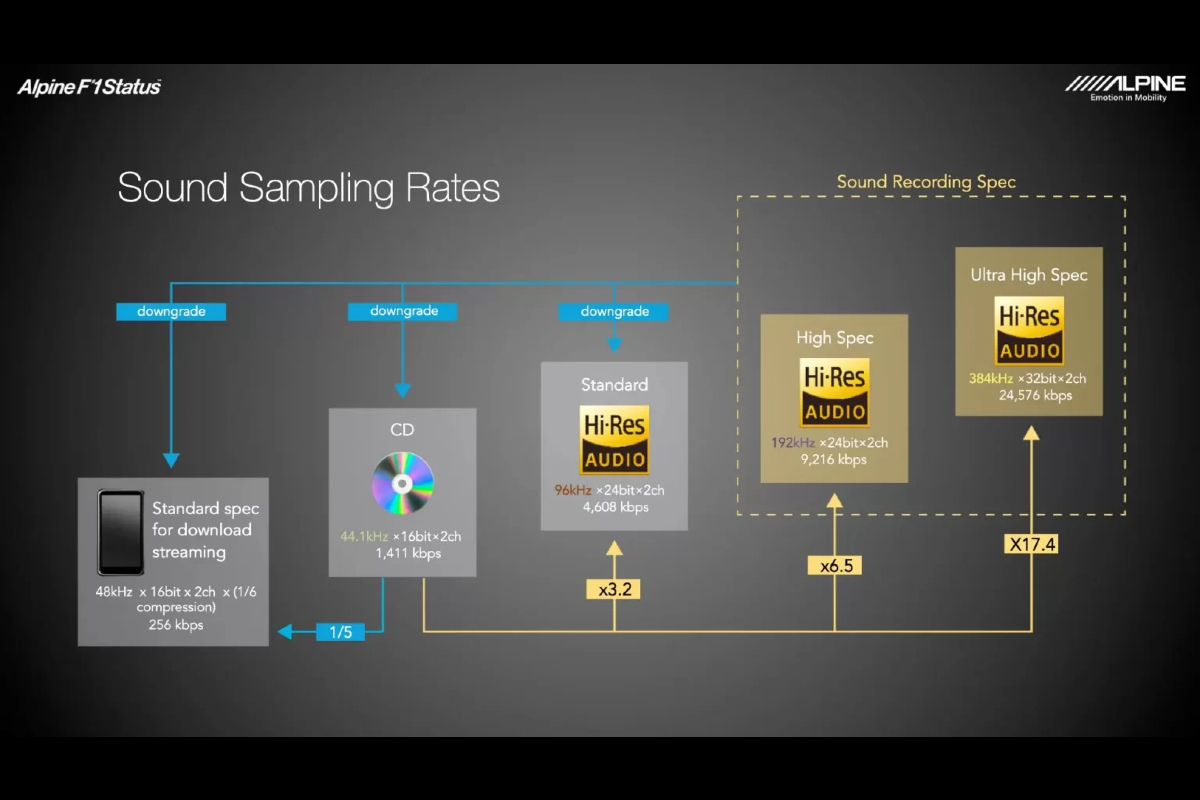 Alpine F#1Status

ALPINE
Emotion in Mobility

Sound Sampling Rates

Sound Recording Spec

downgrade

downgrade

downgrade

Standard spec for download streaming
48kHz x 16bit x 2ch x (1/6 compression)
256 kbps

CD
44.1kHz ×16bit×2ch
1,411 kbps

Standard
Hi-Res AUDIO
96kHz ×24bit×2ch
4,608 kbps

High Spec
Hi-Res AUDIO
192kHz ×24bit×2ch
9,216 kbps

Ultra High Spec
Hi-Res AUDIO
384kHz ×32bit×2ch
24,576 kbps

1/5

x3.2

x6.5

X17.4